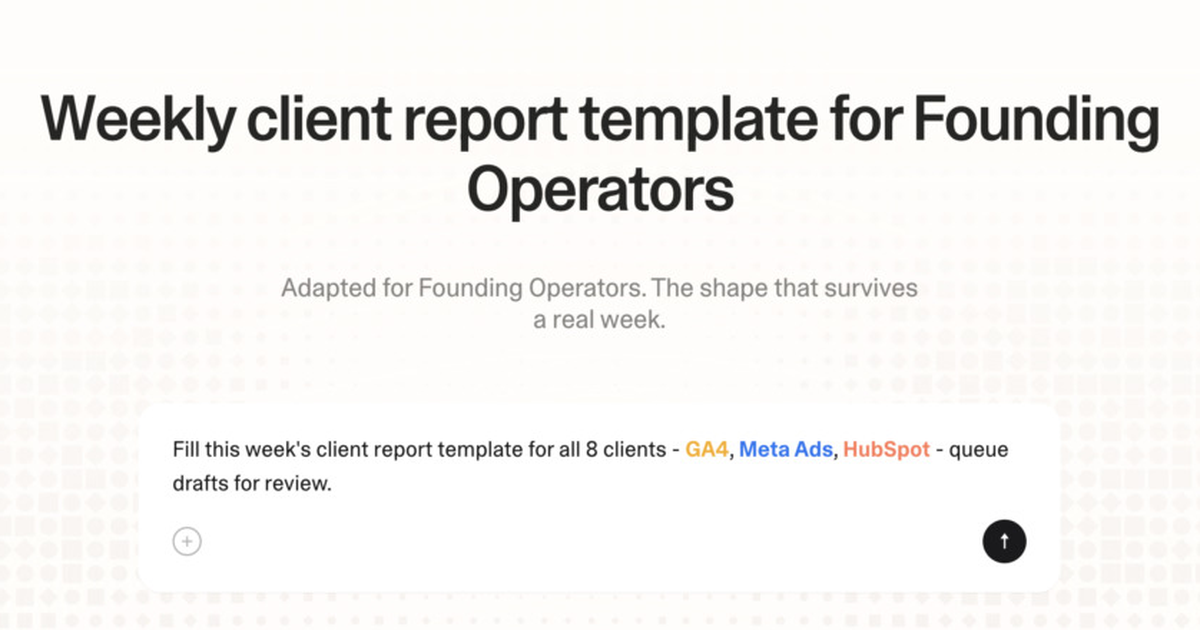 Weekly client report template for Founding Operators

Adapted for Founding Operators. The shape that survives a real week.

Fill this week's client report template for all 8 clients - GA4, Meta Ads, HubSpot - queue drafts for review.